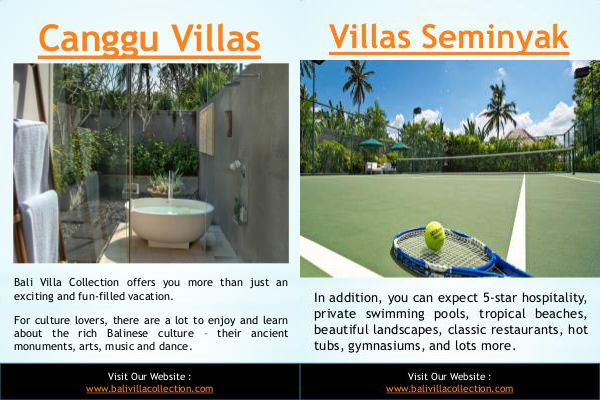 Canggu Villas

Bali Villa Collection offers you more than just an exciting and fun-filled vacation.

For culture lovers, there are a lot to enjoy and learn about the rich Balinese culture – their ancient monuments, arts, music and dance.

Visit Our Website :
www.balivillacollection.com

Villas Seminyak

In addition, you can expect 5-star hospitality, private swimming pools, tropical beaches, beautiful landscapes, classic restaurants, hot tubs, gymnasiums, and lots more.

Visit Our Website :
www.balivillacollection.com